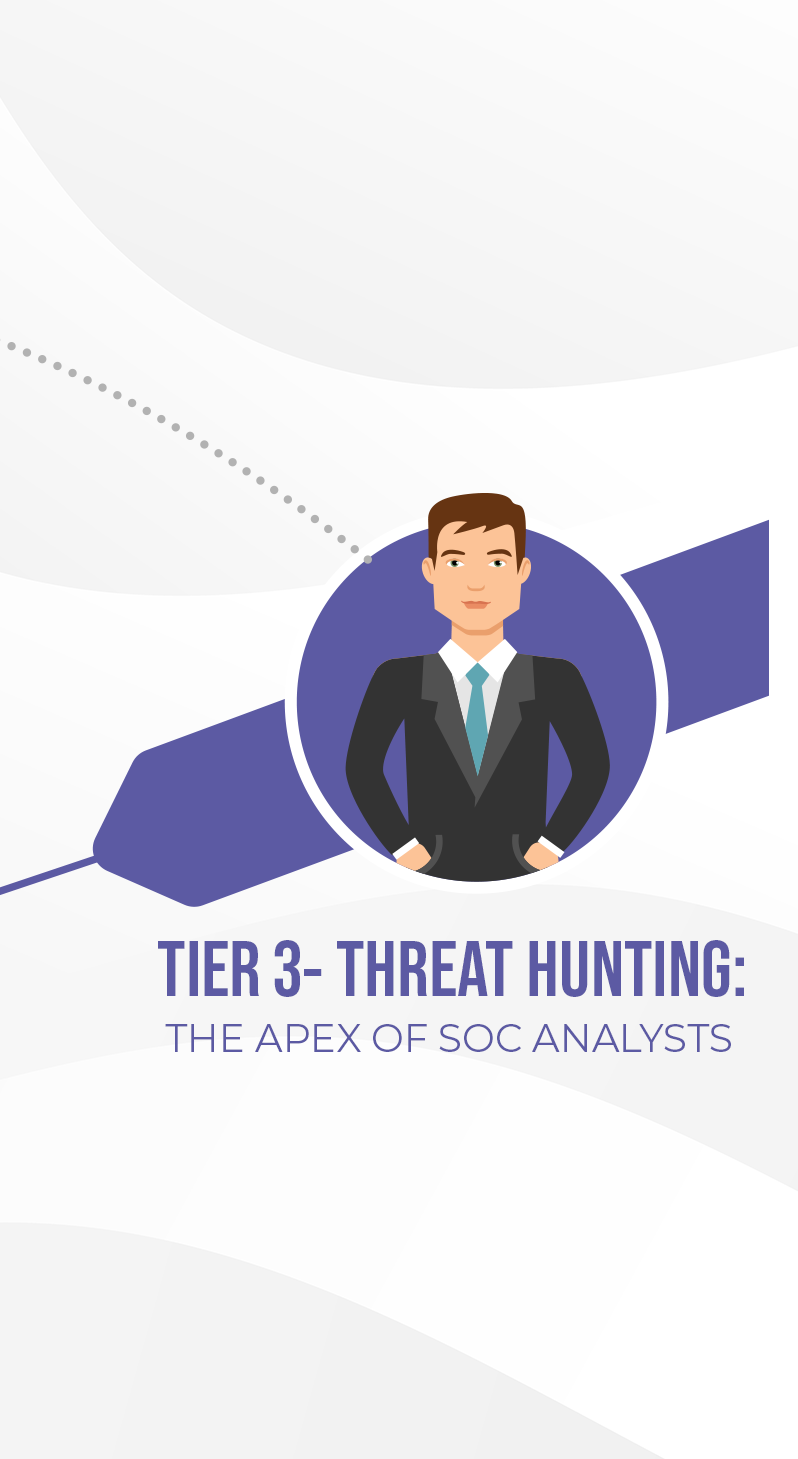 TIER 3- THREAT HUNTING:
THE APEX OF SOC ANALYSTS